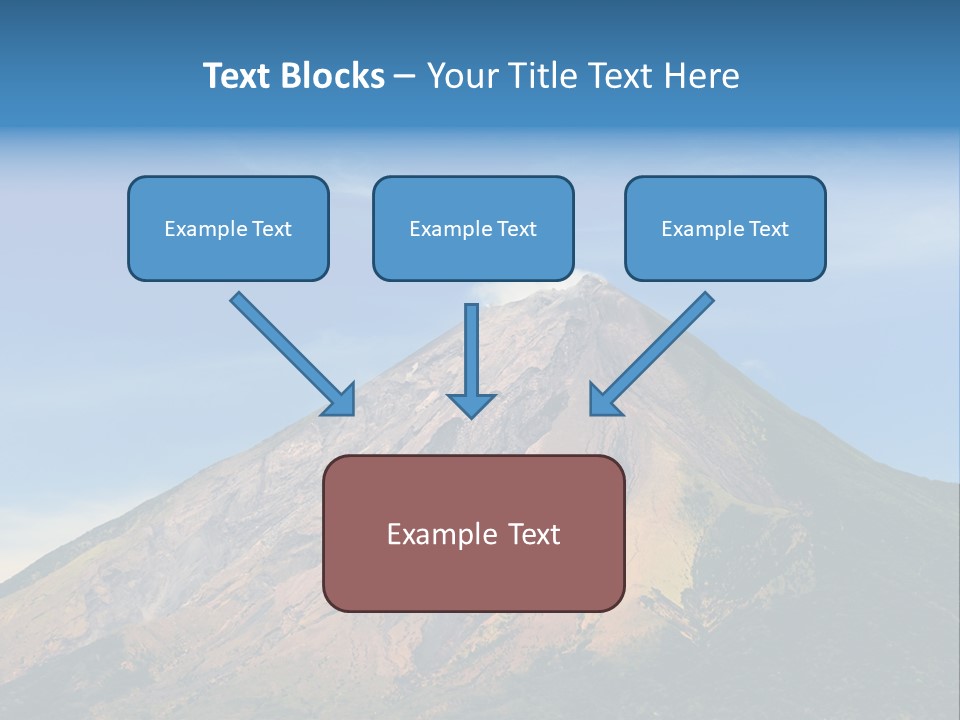 Text Blocks – Your Title Text Here

Example Text

Example Text

Example Text

Example Text